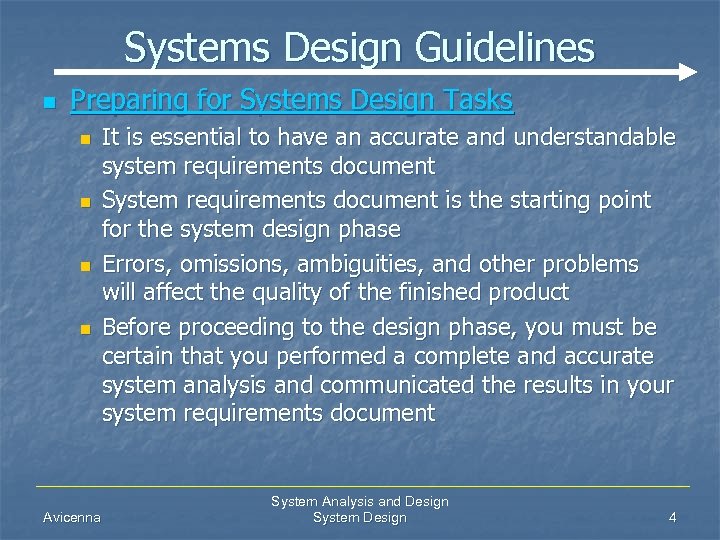 Systems Design Guidelines

Preparing for Systems Design Tasks

It is essential to have an accurate and understandable system requirements document

System requirements document is the starting point for the system design phase

Errors, omissions, ambiguities, and other problems will affect the quality of the finished product

Before proceeding to the design phase, you must be certain that you performed a complete and accurate system analysis and communicated the results in your system requirements document

Avicenna

System Analysis and Design
System Design

4